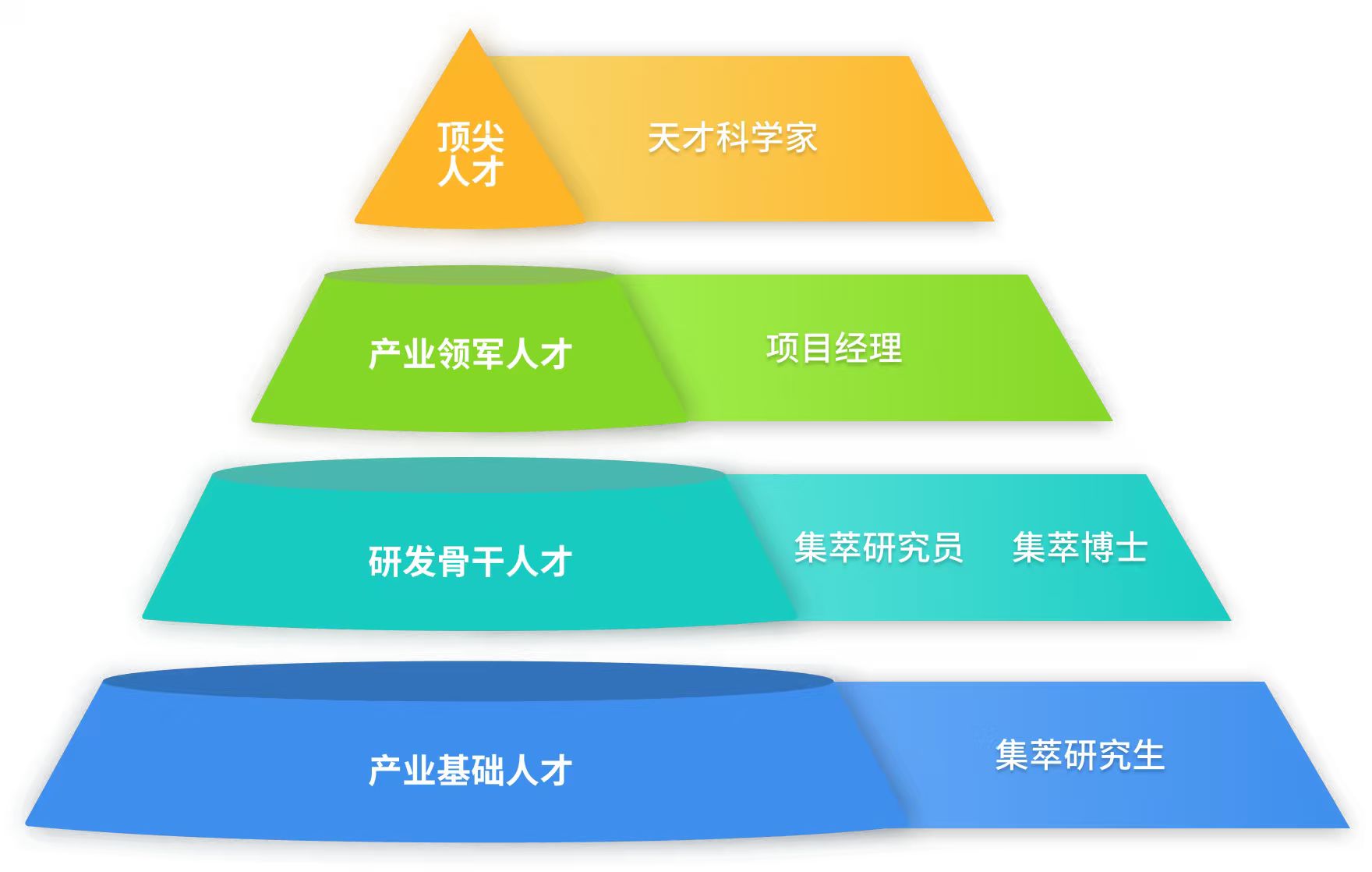 顶尖人才

天才科学家

产业领军人才

项目经理

研发骨干人才

集萃研究员　集萃博士

产业基础人才

集萃研究生